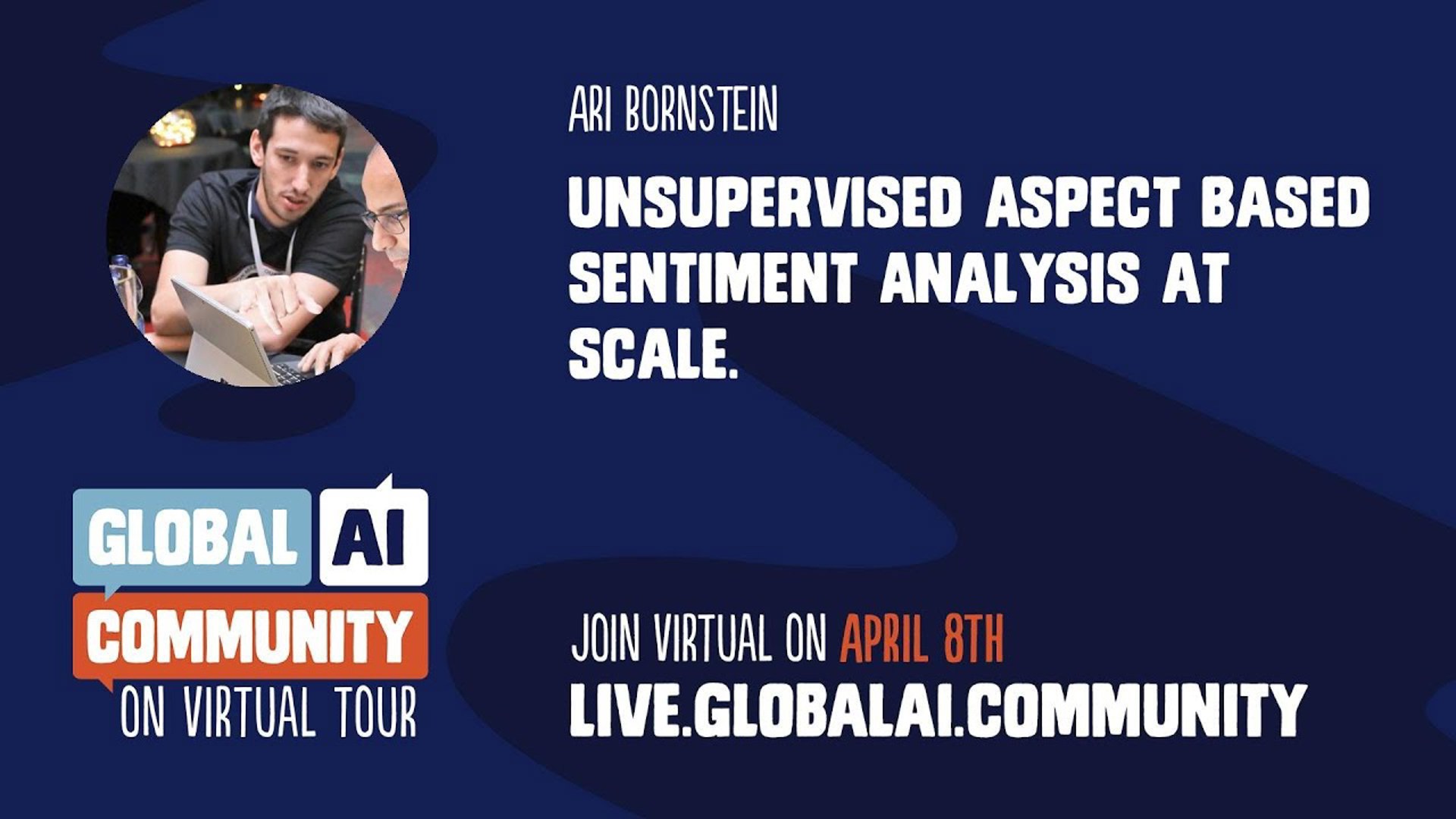 ARI BORNSTEIN

UNSUPERVISED ASPECT BASED SENTIMENT ANALYSIS AT SCALE.

GLOBAL AI COMMUNITY ON VIRTUAL TOUR

JOIN VIRTUAL ON APRIL 8TH
LIVE.GLOBALAI.COMMUNITY